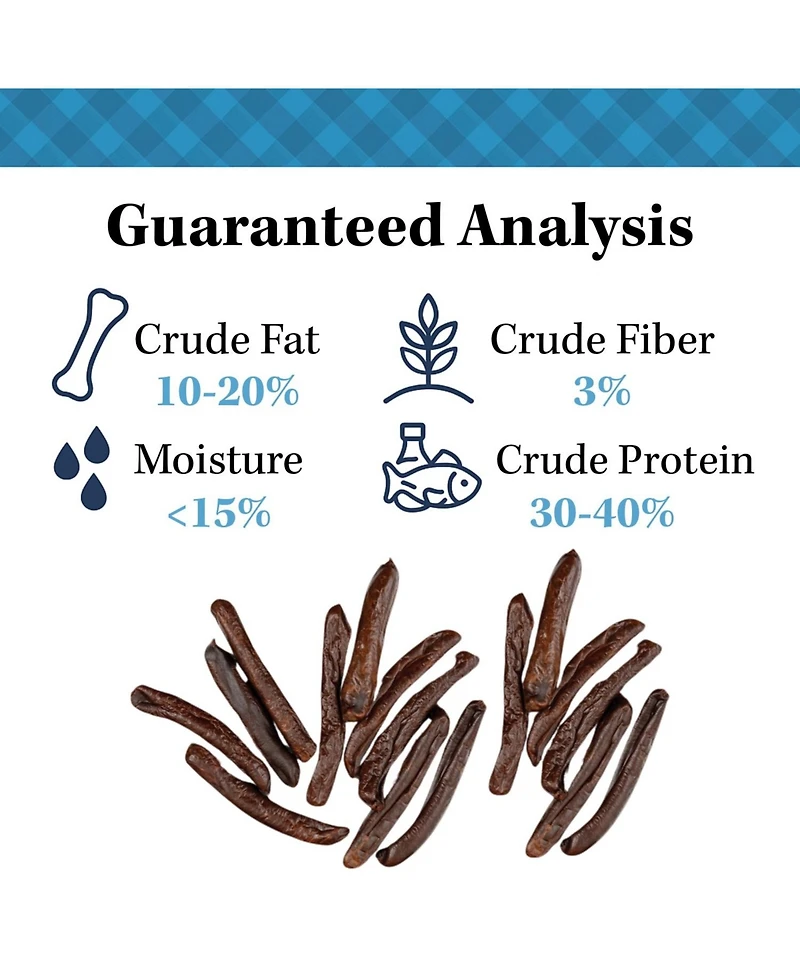 Guaranteed Analysis

Crude Fat
10-20%

Crude Fiber
3%

Moisture
<15%

Crude Protein
30-40%